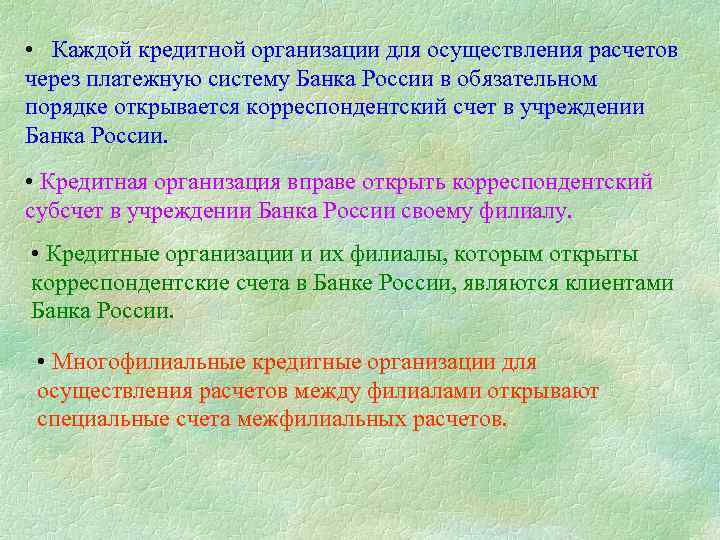 • Каждой кредитной организации для осуществления расчетов через платежную систему Банка России в обязательном порядке открывается корреспондентский счет в учреждении Банка России.

• Кредитная организация вправе открыть корреспондентский субсчет в учреждении Банка России своему филиалу.

• Кредитные организации и их филиалы, которым открыты корреспондентские счета в Банке России, являются клиентами Банка России.

• Многофилиальные кредитные организации для осуществления расчетов между филиалами открывают специальные счета межфилиальных расчетов.